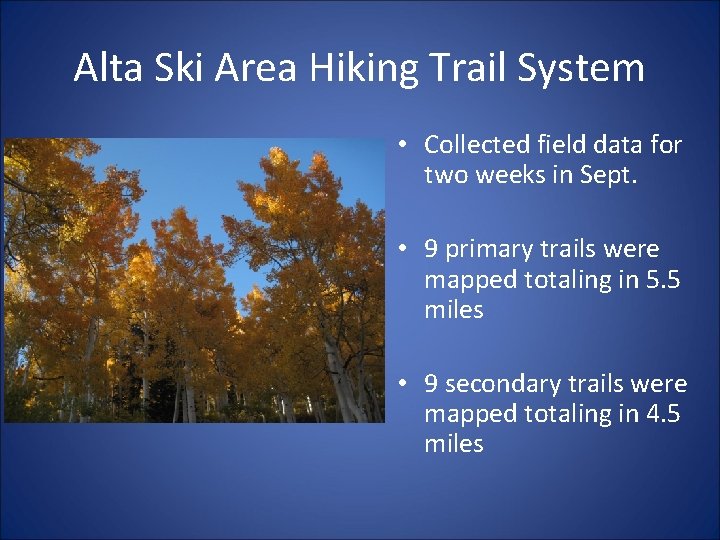 Alta Ski Area Hiking Trail System

• Collected field data for two weeks in Sept.

• 9 primary trails were mapped totaling in 5.5 miles

• 9 secondary trails were mapped totaling in 4.5 miles